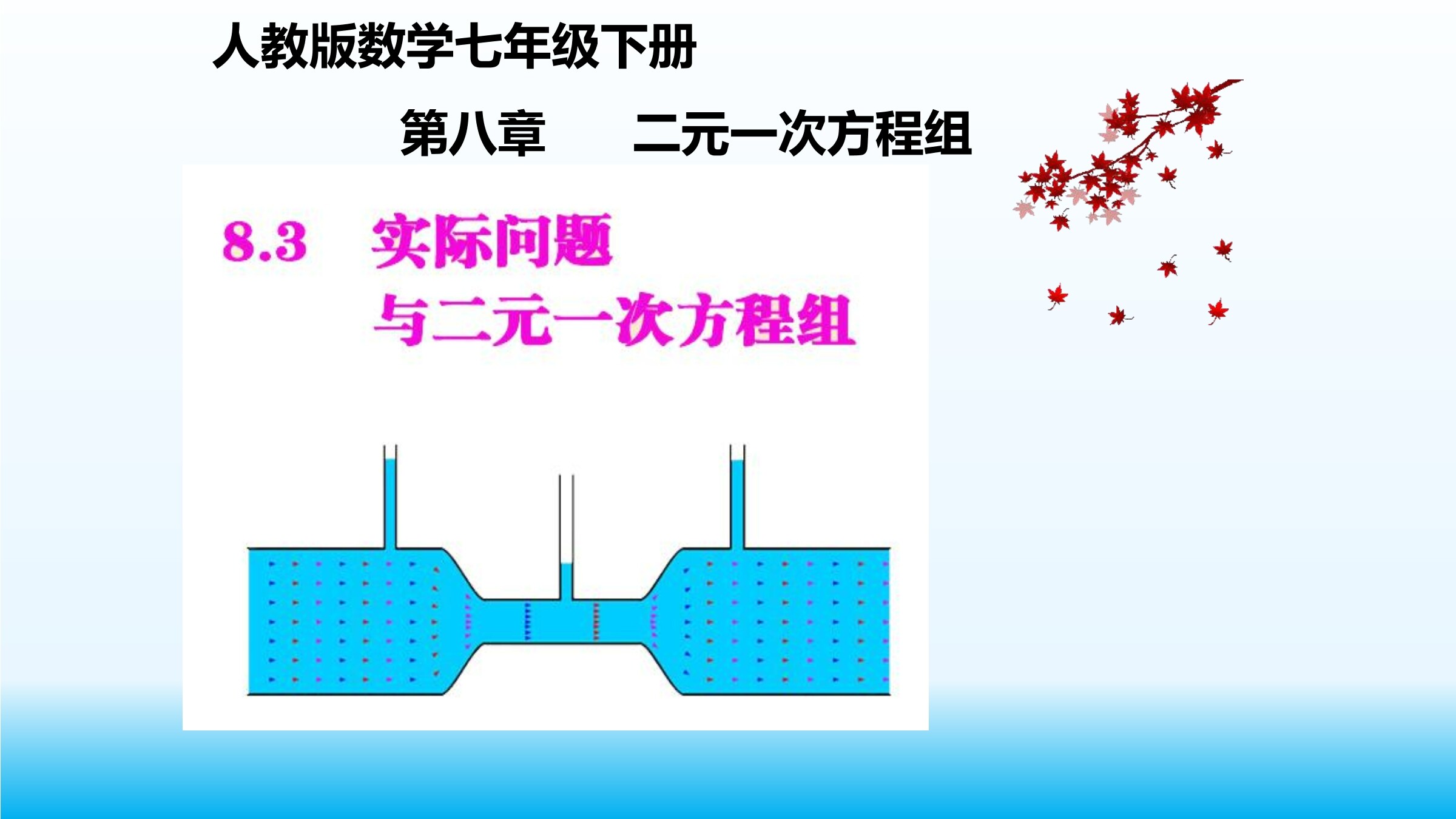 人教版数学七年级下册

第八章　　二元一次方程组

8.3　实际问题
与二元一次方程组